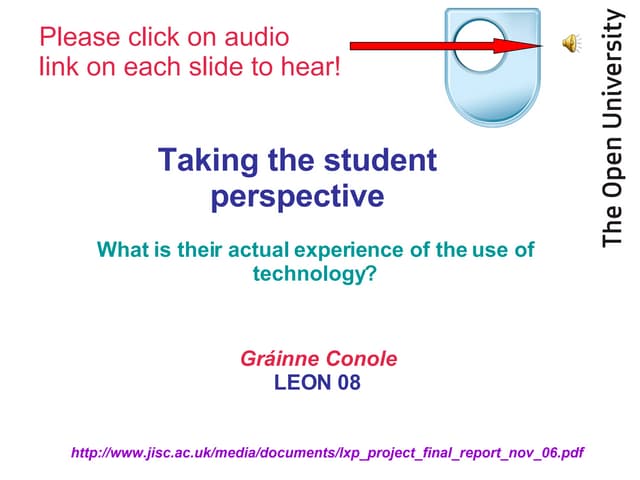 Please click on audio link on each slide to hear!

The Open University

Taking the student perspective

What is their actual experience of the use of technology?

Gráinne Conole
LEON 08

http://www.jisc.ac.uk/media/documents/lxp_project_final_report_nov_06.pdf